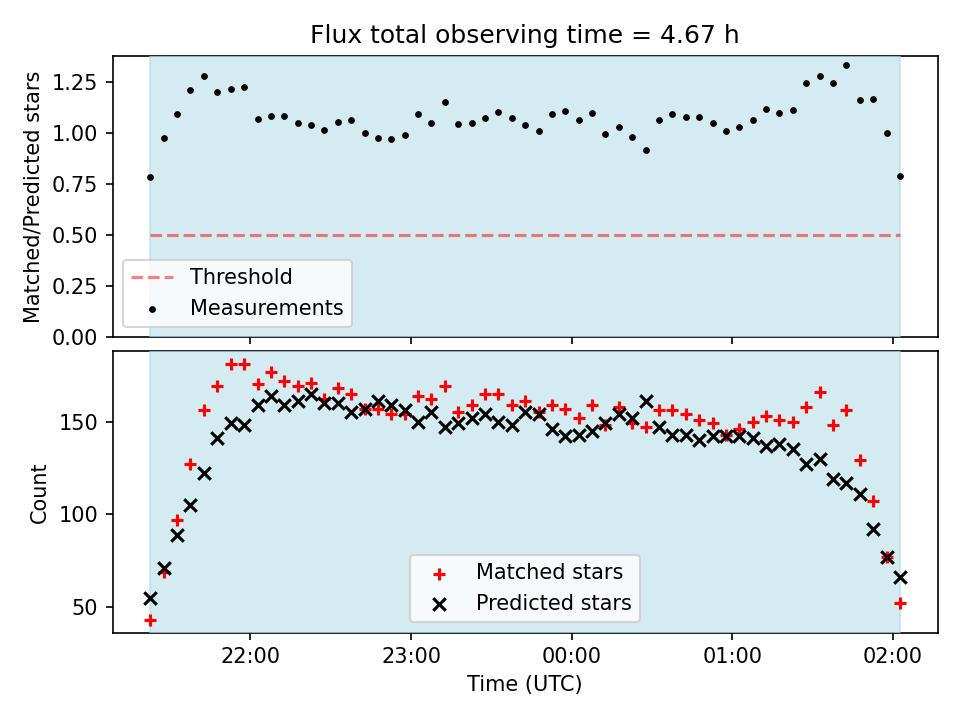 Flux total observing time = 4.67 h

Matched/Predicted stars

1.25
1.00
0.75
0.50
0.25
0.00

Threshold
Measurements

Count

150
100
50

Matched stars
Predicted stars

22:00
23:00
00:00
01:00
02:00

Time (UTC)